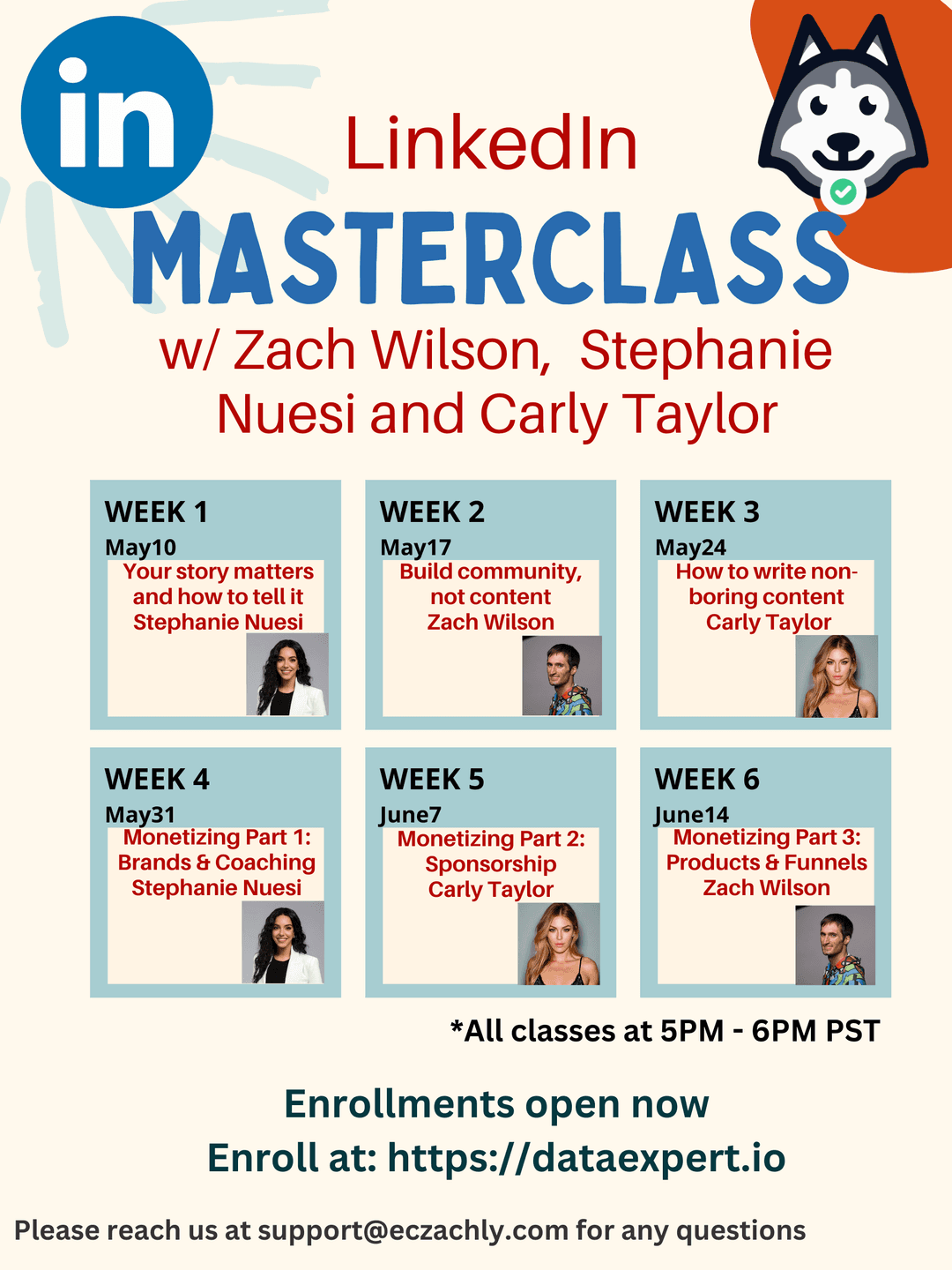 in

LinkedIn
MASTERCLASS
w/ Zach Wilson, Stephanie Nuesi and Carly Taylor

WEEK 1
May10
Your story matters and how to tell it
Stephanie Nuesi

WEEK 2
May17
Build community, not content
Zach Wilson

WEEK 3
May24
How to write non-boring content
Carly Taylor

WEEK 4
May31
Monetizing Part 1: Brands & Coaching
Stephanie Nuesi

WEEK 5
June7
Monetizing Part 2: Sponsorship
Carly Taylor

WEEK 6
June14
Monetizing Part 3: Products & Funnels
Zach Wilson

*All classes at 5PM - 6PM PST

Enrollments open now
Enroll at: https://dataexpert.io

Please reach us at support@eczachly.com for any questions